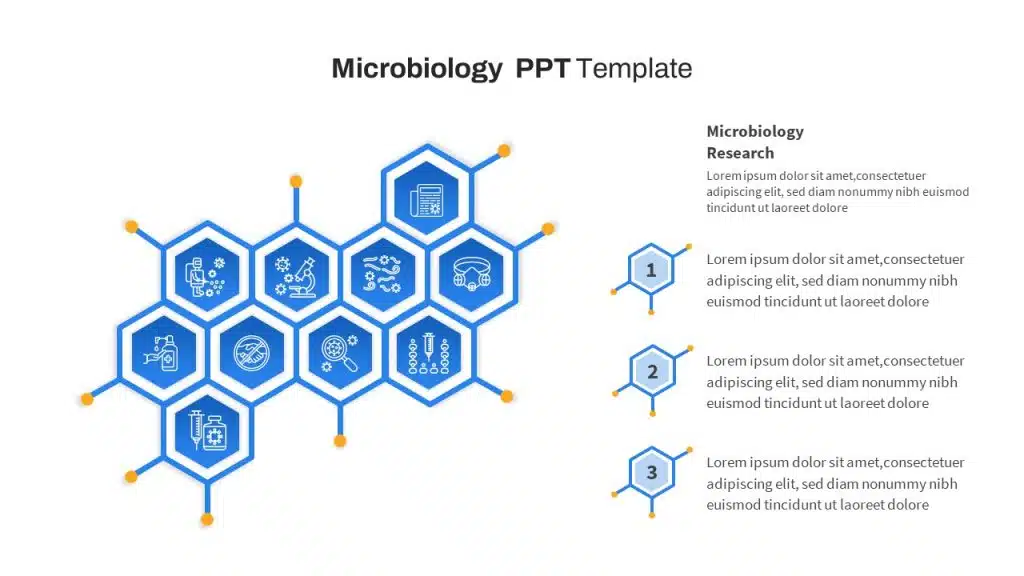 Microbiology PPT Template

Microbiology Research

Lorem ipsum dolor sit amet,consectetuer adipiscing elit, sed diam nonummy nibh euismod tincidunt ut laoreet dolore

1

Lorem ipsum dolor sit amet,consectetuer adipiscing elit, sed diam nonummy nibh euismod tincidunt ut laoreet dolore

2

Lorem ipsum dolor sit amet,consectetuer adipiscing elit, sed diam nonummy nibh euismod tincidunt ut laoreet dolore

3

Lorem ipsum dolor sit amet,consectetuer adipiscing elit, sed diam nonummy nibh euismod tincidunt ut laoreet dolore